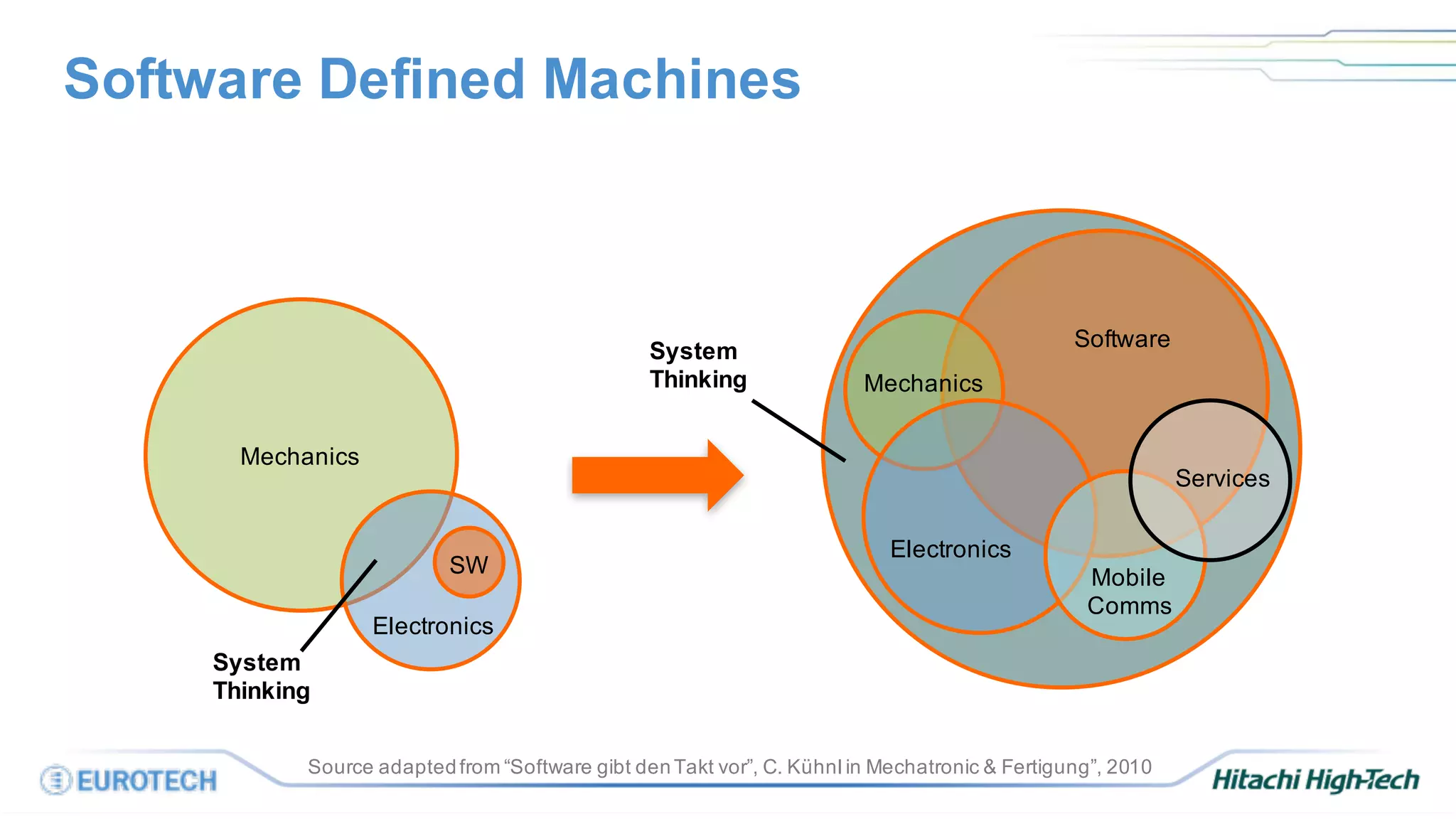 Software Defined Machines

Mechanics

SW

Electronics

System Thinking

System Thinking

Software

Mechanics

Services

Electronics

Mobile Comms

EUROTECH

Source adapted from “Software gibt den Takt vor”, C. Kühnl in Mechatronic & Fertigung”, 2010

Hitachi High-Tech